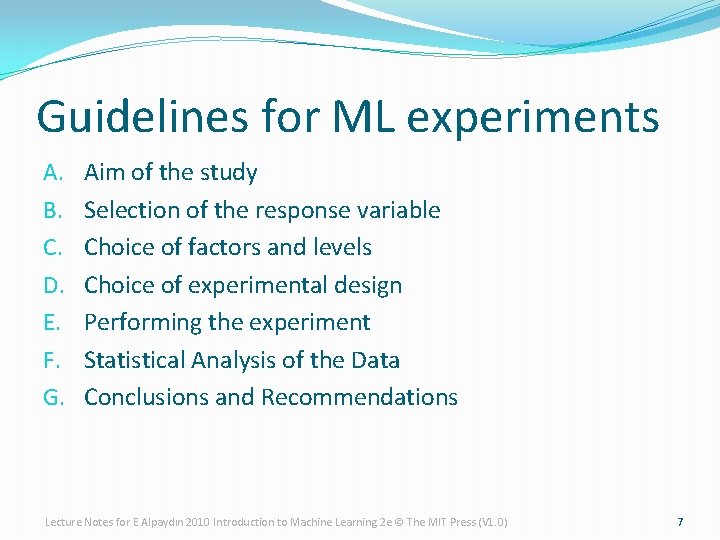 Guidelines for ML experiments

A. Aim of the study
B. Selection of the response variable
C. Choice of factors and levels
D. Choice of experimental design
E. Performing the experiment
F. Statistical Analysis of the Data
G. Conclusions and Recommendations

Lecture Notes for E Alpaydın 2010 Introduction to Machine Learning 2e © The MIT Press (V1.0)

7